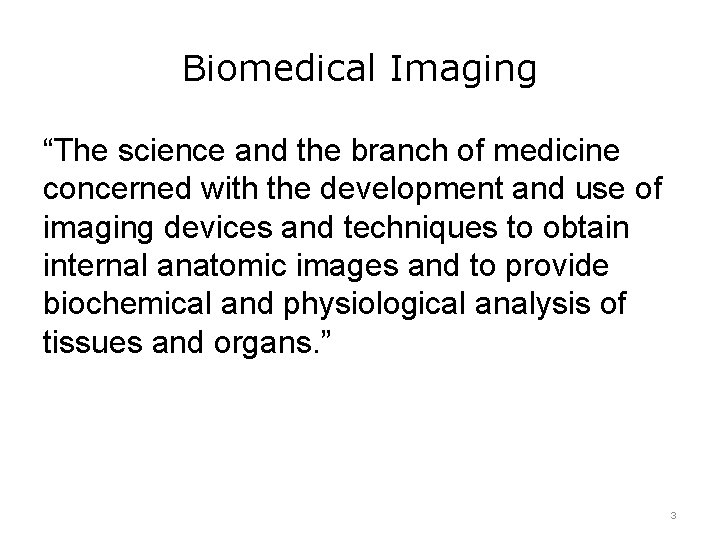 Biomedical Imaging

“The science and the branch of medicine concerned with the development and use of imaging devices and techniques to obtain internal anatomic images and to provide biochemical and physiological analysis of tissues and organs.”

3